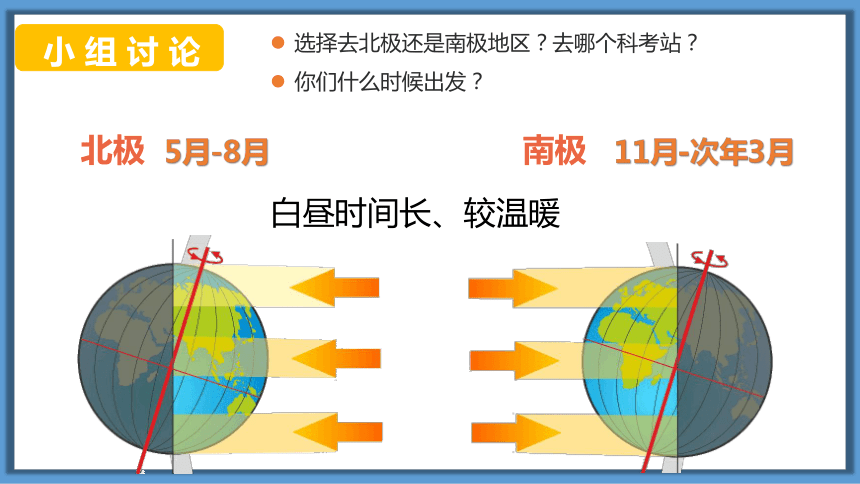 小组讨论

选择去北极还是南极地区？去哪个科考站？

你们什么时候出发？

北极 5月-8月

南极 11月-次年3月

白昼时间长、较温暖